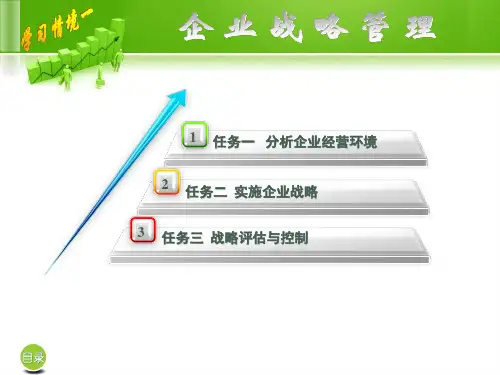 学习情境一

企业战略管理

1 任务一 分析企业经营环境

2 任务二 实施企业战略

3 任务三 战略评估与控制

目录